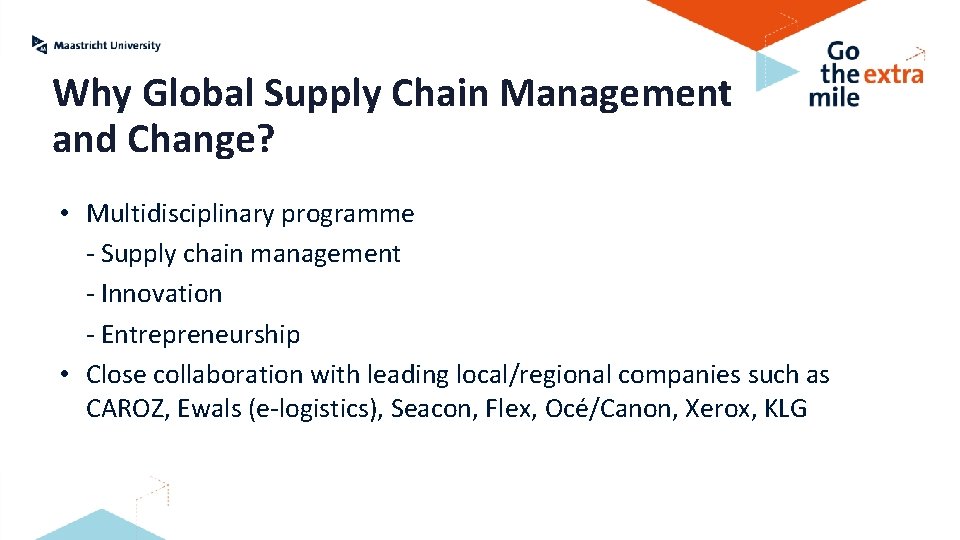 Maastricht University

Go the extra mile

Why Global Supply Chain Management and Change?

• Multidisciplinary programme
- Supply chain management
- Innovation
- Entrepreneurship
• Close collaboration with leading local/regional companies such as CAROZ, Ewals (e-logistics), Seacon, Flex, Océ/Canon, Xerox, KLG